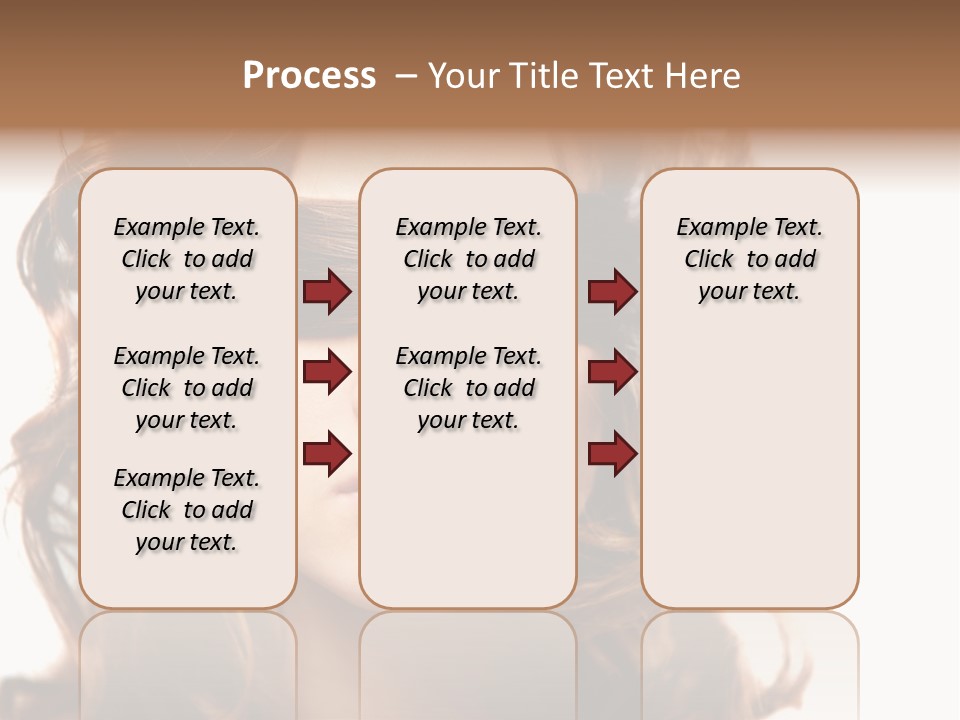 Process – Your Title Text Here

Example Text. Click to add your text.

Example Text. Click to add your text.

Example Text. Click to add your text.

Example Text. Click to add your text.

Example Text. Click to add your text.

Example Text. Click to add your text.